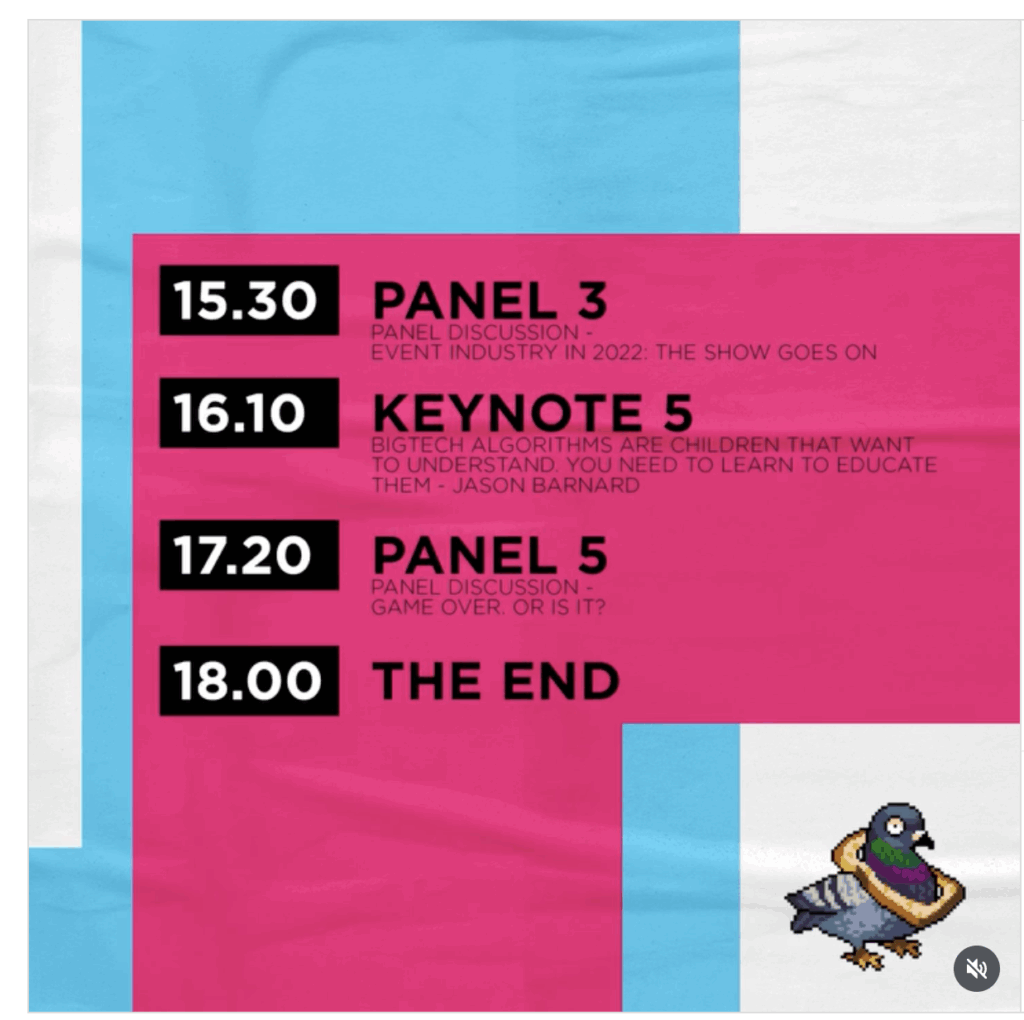 15.30 PANEL 3
PANEL DISCUSSION -
EVENT INDUSTRY IN 2022: THE SHOW GOES ON

16.10 KEYNOTE 5
BIGTECH ALGORITHMS ARE CHILDREN THAT WANT TO UNDERSTAND. YOU NEED TO LEARN TO EDUCATE THEM - JASON BARNARD

17.20 PANEL 5
PANEL DISCUSSION -
GAME OVER. OR IS IT?

18.00 THE END